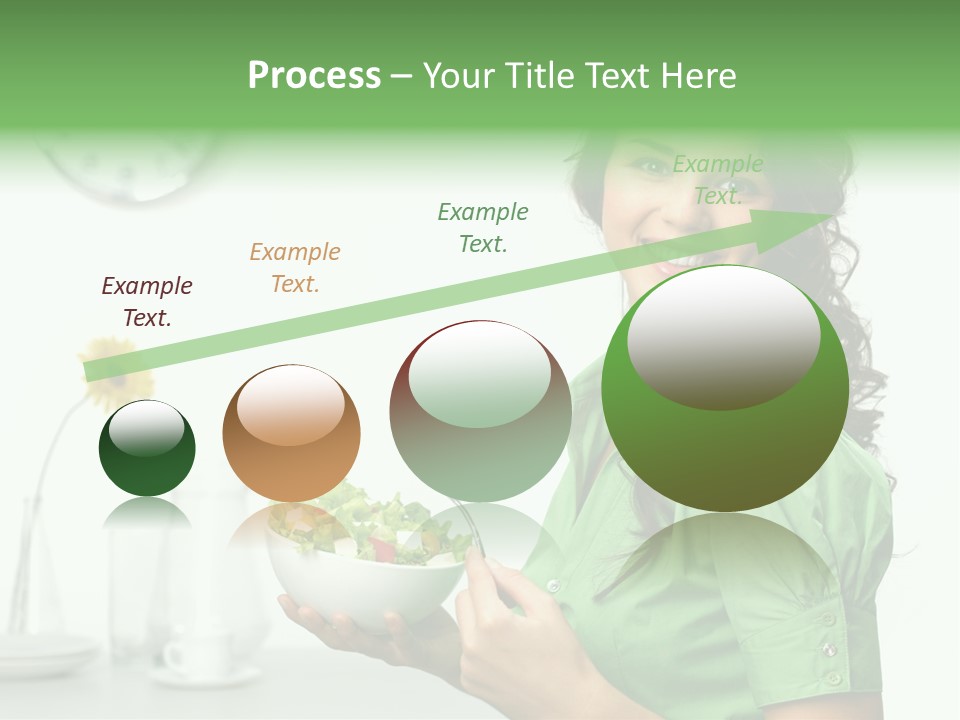 Process – Your Title Text Here

Example Text.

Example Text.

Example Text.

Example Text.